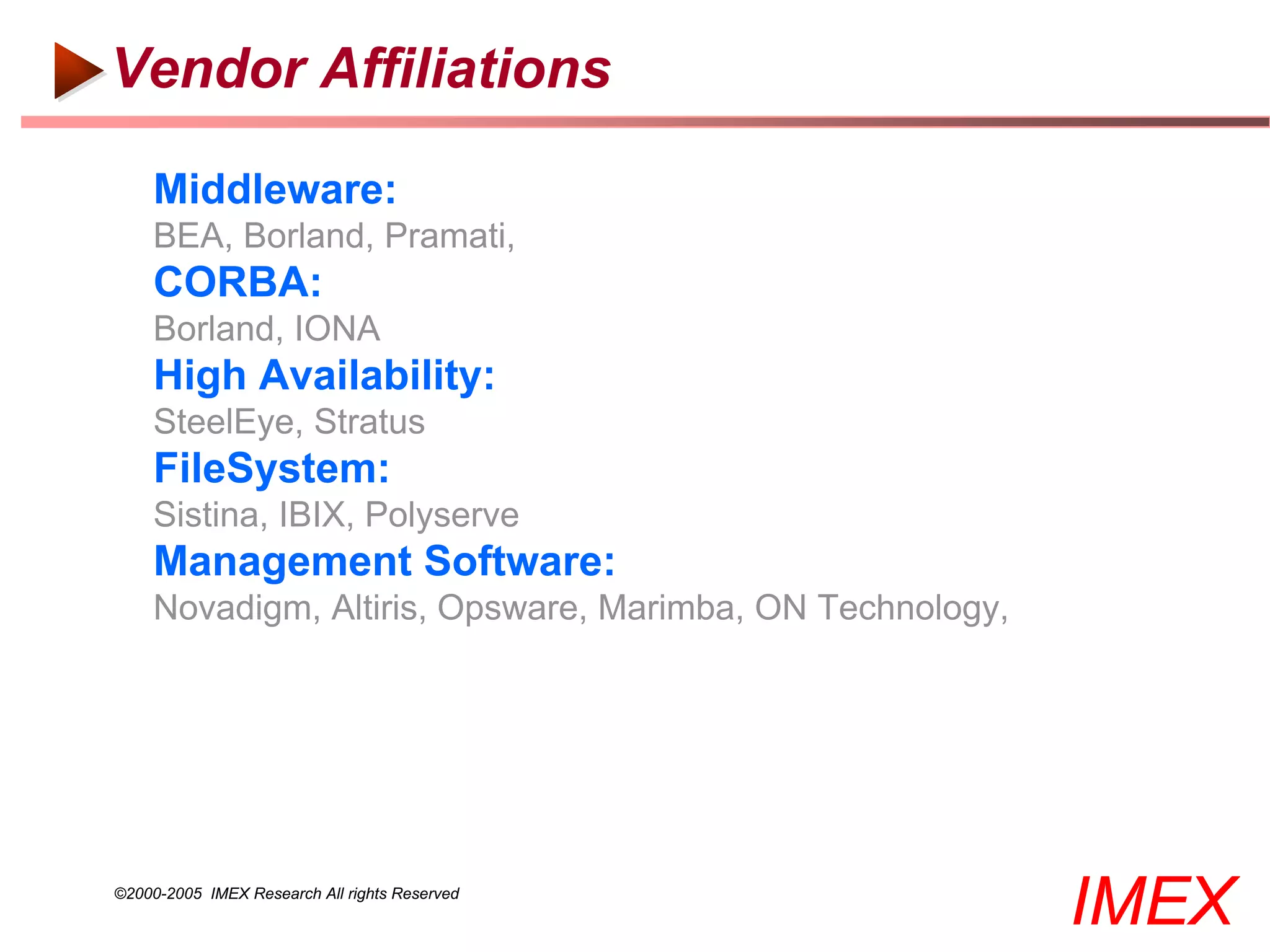 Vendor Affiliations

Middleware:
BEA, Borland, Pramati,
CORBA:
Borland, IONA
High Availability:
SteelEye, Stratus
FileSystem:
Sistina, IBIX, Polyserve
Management Software:
Novadigm, Altiris, Opsware, Marimba, ON Technology,

©2000-2005 IMEX Research All rights Reserved

IMEX